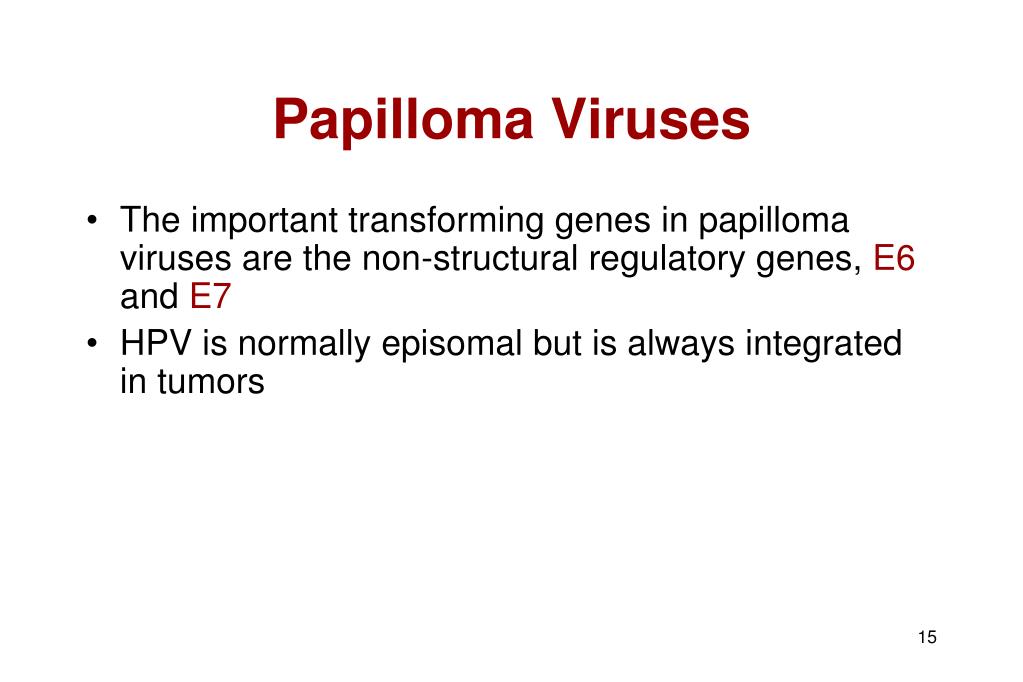 Papilloma Viruses

• The important transforming genes in papilloma viruses are the non-structural regulatory genes, E6 and E7
• HPV is normally episomal but is always integrated in tumors

15